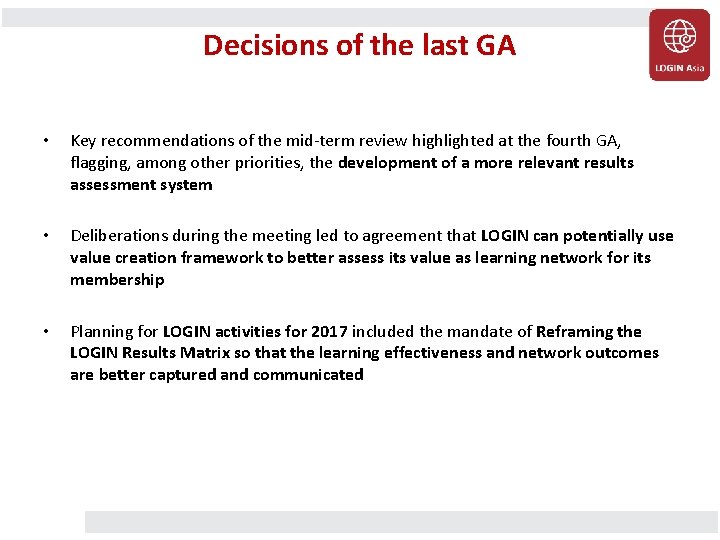 Decisions of the last GA

LOGIN Asia

• Key recommendations of the mid-term review highlighted at the fourth GA, flagging, among other priorities, the development of a more relevant results assessment system

• Deliberations during the meeting led to agreement that LOGIN can potentially use value creation framework to better assess its value as learning network for its membership

• Planning for LOGIN activities for 2017 included the mandate of Reframing the LOGIN Results Matrix so that the learning effectiveness and network outcomes are better captured and communicated